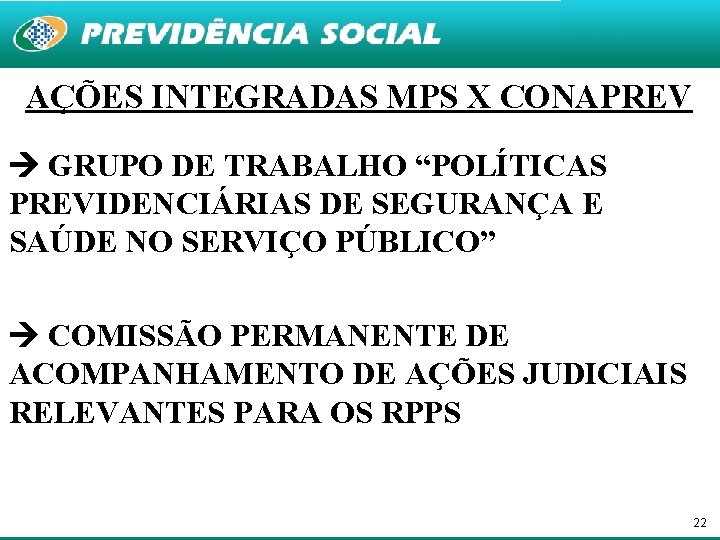 PREVIDÊNCIA SOCIAL

AÇÕES INTEGRADAS MPS X CONAPREV

→ GRUPO DE TRABALHO “POLÍTICAS PREVIDENCIÁRIAS DE SEGURANÇA E SAÚDE NO SERVIÇO PÚBLICO”

→ COMISSÃO PERMANENTE DE ACOMPANHAMENTO DE AÇÕES JUDICIAIS RELEVANTES PARA OS RPPS

22